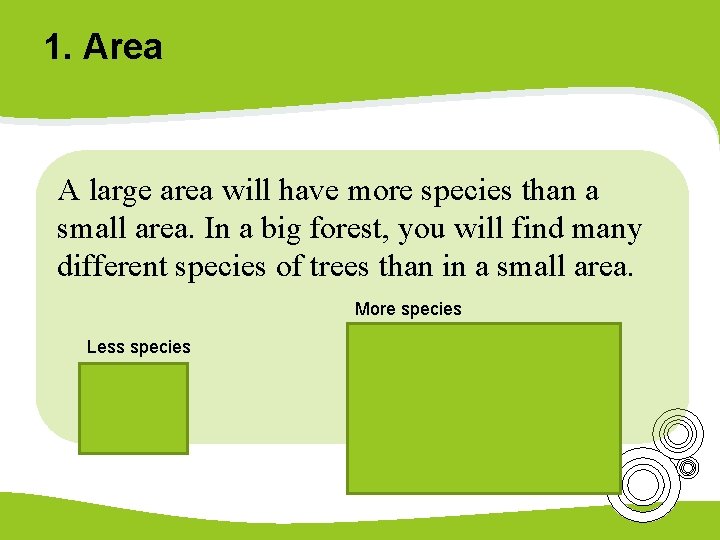 1. Area

A large area will have more species than a small area. In a big forest, you will find many different species of trees than in a small area.

Less species

More species